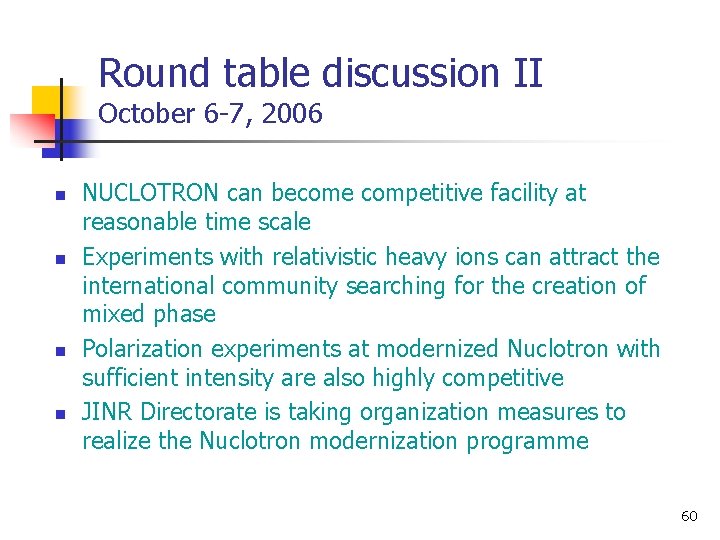 Round table discussion II
October 6-7, 2006

- NUCLOTRON can become competitive facility at reasonable time scale
- Experiments with relativistic heavy ions can attract the international community searching for the creation of mixed phase
- Polarization experiments at modernized Nuclotron with sufficient intensity are also highly competitive
- JINR Directorate is taking organization measures to realize the Nuclotron modernization programme

60